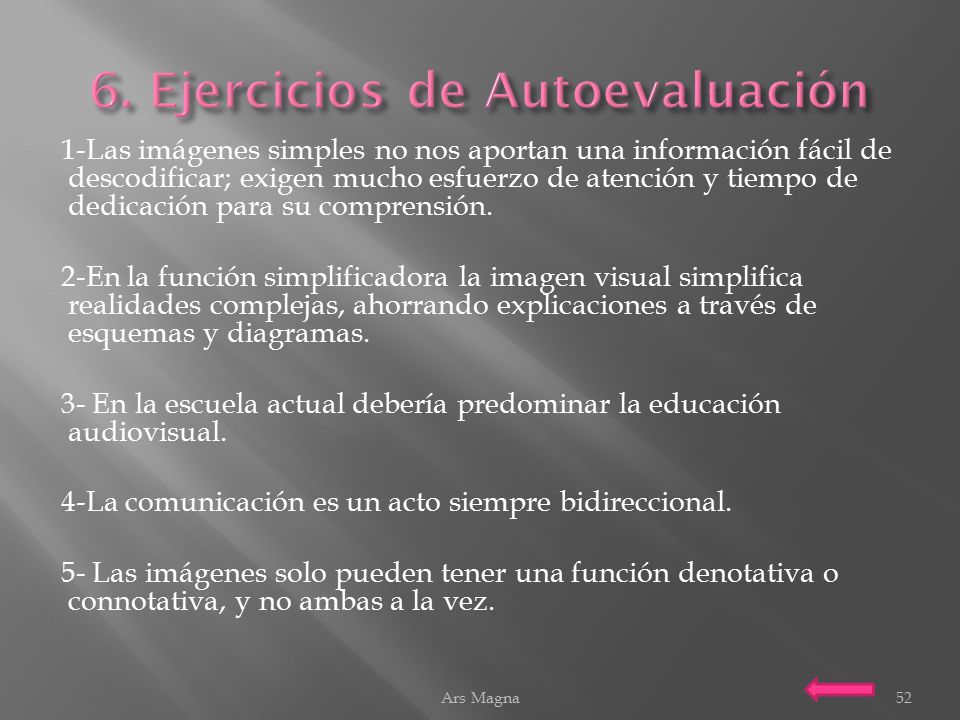 6. Ejercicios de Autoevaluación

1-Las imágenes simples no nos aportan una información fácil de descodificar; exigen mucho esfuerzo de atención y tiempo de dedicación para su comprensión.

2-En la función simplificadora la imagen visual simplifica realidades complejas, ahorrando explicaciones a través de esquemas y diagramas.

3- En la escuela actual debería predominar la educación audiovisual.

4-La comunicación es un acto siempre bidireccional.

5- Las imágenes solo pueden tener una función denotativa o connotativa, y no ambas a la vez.

Ars Magna

52